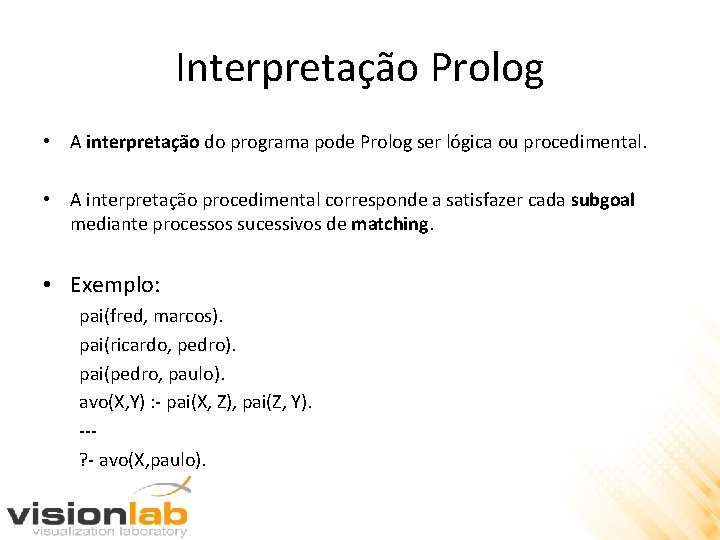 Interpretação Prolog

• A interpretação do programa pode Prolog ser lógica ou procedimental.

• A interpretação procedimental corresponde a satisfazer cada subgoal mediante processos sucessivos de matching.

• Exemplo:
pai(fred, marcos).
pai(ricardo, pedro).
pai(pedro, paulo).
avo(X,Y) :- pai(X, Z), pai(Z, Y).
---
?- avo(X,paulo).

visionlab
visualization laboratory